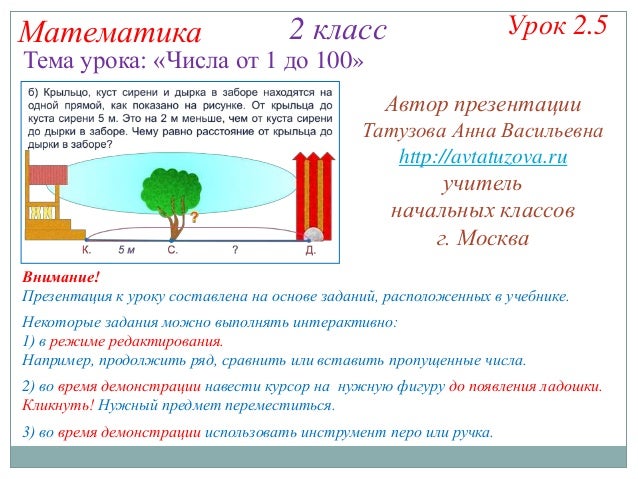 Математика

2 класс

Урок 2.5

Тема урока: «Числа от 1 до 100»

б) Крыльцо, куст сирени и дырка в заборе находятся на одной прямой, как показано на рисунке. От крыльца до куста сирени 5 м. Это на 2 м меньше, чем от куста сирени до дырки в заборе. Чему равно расстояние от крыльца до дырки в заборе?

?

К.

5 м

С.

?

Д.

Автор презентации
Татузова Анна Васильевна
http://avtatuzova.ru
учитель
начальных классов
г. Москва

Внимание!
Презентация к уроку составлена на основе заданий, расположенных в учебнике.

Некоторые задания можно выполнять интерактивно:
1) в режиме редактирования.
Например, продолжить ряд, сравнить или вставить пропущенные числа.

2) во время демонстрации навести курсор на нужную фигуру до появления ладошки. Кликнуть! Нужный предмет переместиться.

3) во время демонстрации использовать инструмент перо или ручка.